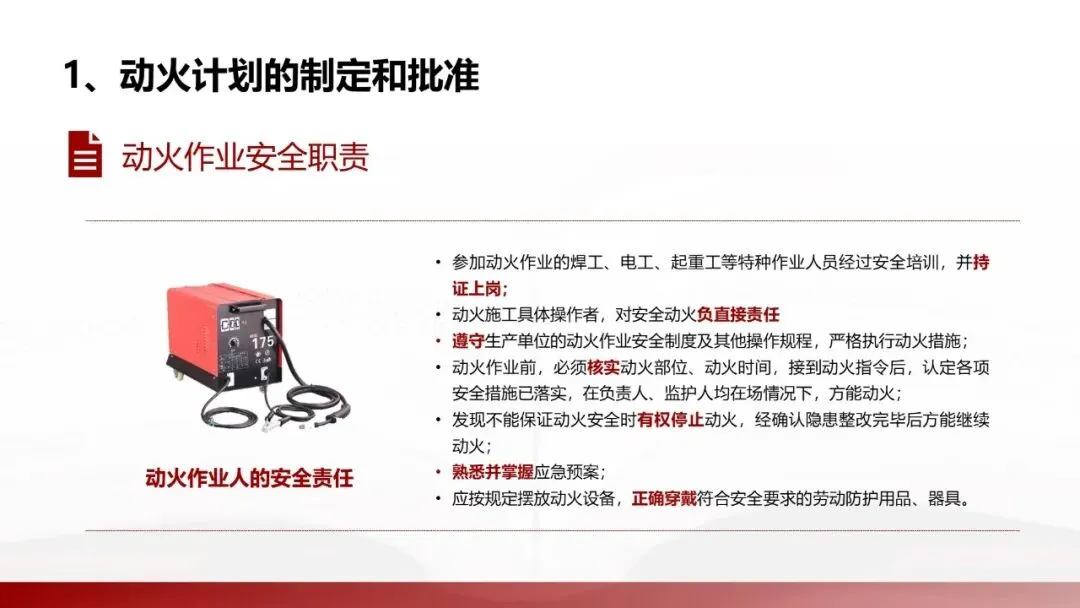 1、动火计划的制定和批准

动火作业安全职责

175

动火作业人的安全责任

• 参加动火作业的焊工、电工、起重工等特种作业人员经过安全培训，并持证上岗；
• 动火施工具体操作者，对安全动火负直接责任
• 遵守生产单位的动火作业安全制度及其他操作规程，严格执行动火措施；
• 动火作业前，必须核实动火部位、动火时间，接到动火指令后，认定各项安全措施已落实，在负责人、监护人均在场情况下，方能动火；
• 发现不能保证动火安全时有权停止动火，经确认隐患整改完毕后方能继续动火；
• 熟悉并掌握应急预案；
• 应按规定摆放动火设备，正确穿戴符合安全要求的劳动防护用品、器具。